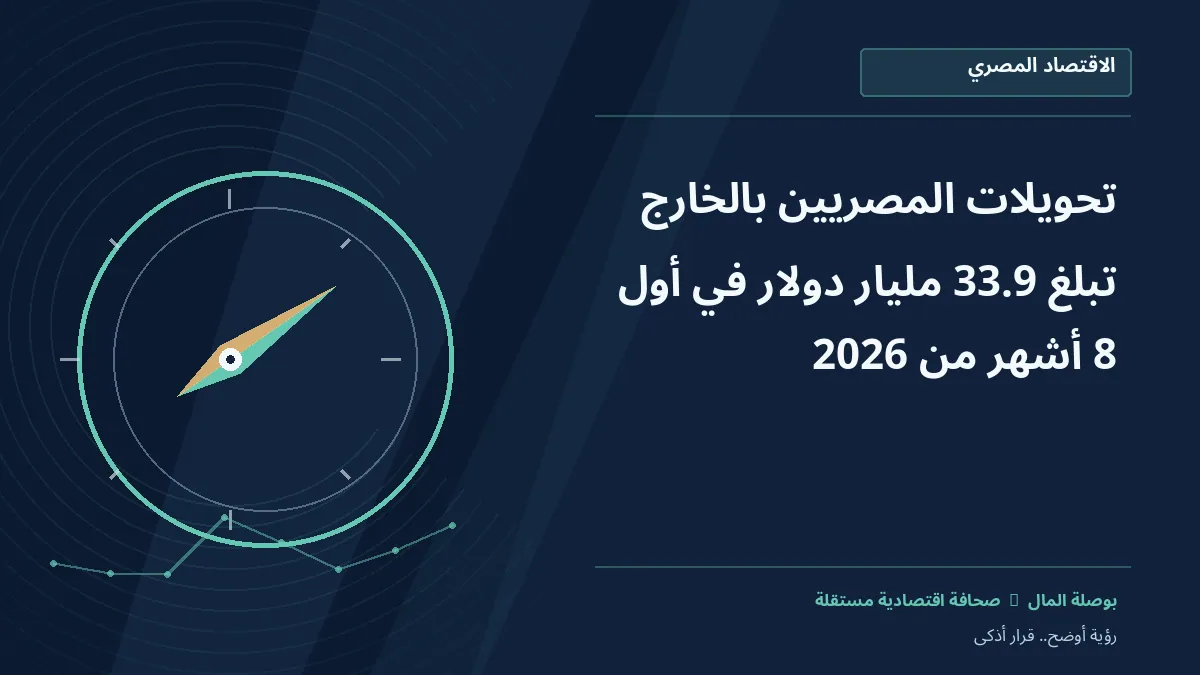 الاقتصاد المصري

تحويلات المصريين بالخارج تبلغ 33.9 مليار دولار في أول 8 أشهر من 2026

بوصلة المال صحافة اقتصادية مستقلة

رؤية أوضح.. قرار أذكى